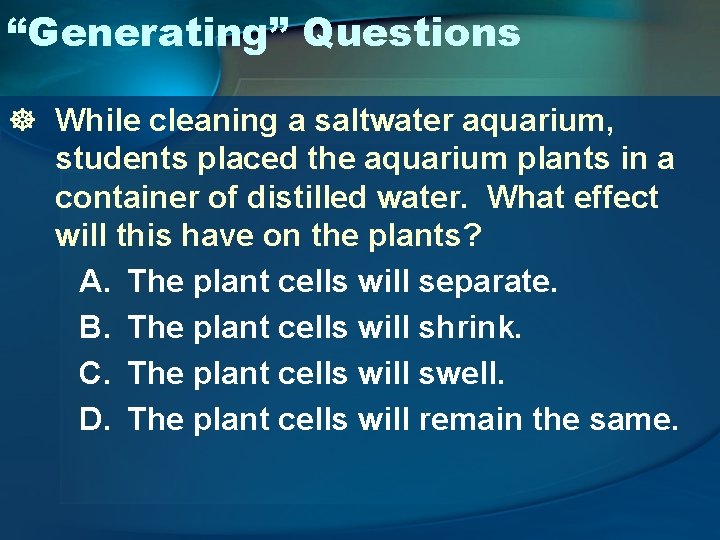 “Generating” Questions

While cleaning a saltwater aquarium, students placed the aquarium plants in a container of distilled water. What effect will this have on the plants?

A. The plant cells will separate.
B. The plant cells will shrink.
C. The plant cells will swell.
D. The plant cells will remain the same.